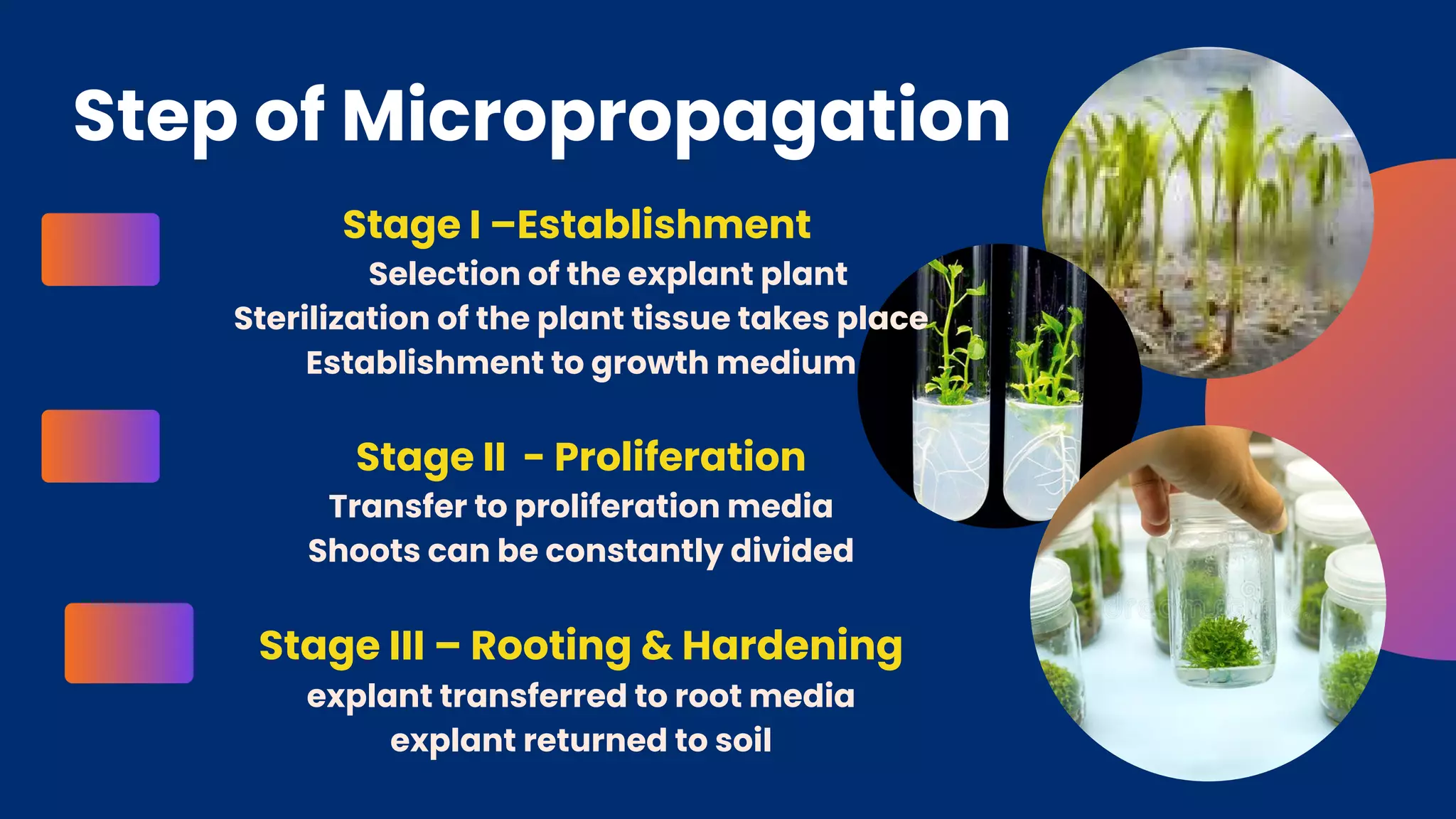 Step of Micropropagation

Stage I –Establishment
Selection of the explant plant
Sterilization of the plant tissue takes place
Establishment to growth medium

Stage II - Proliferation
Transfer to proliferation media
Shoots can be constantly divided

Stage III – Rooting & Hardening
explant transferred to root media
explant returned to soil